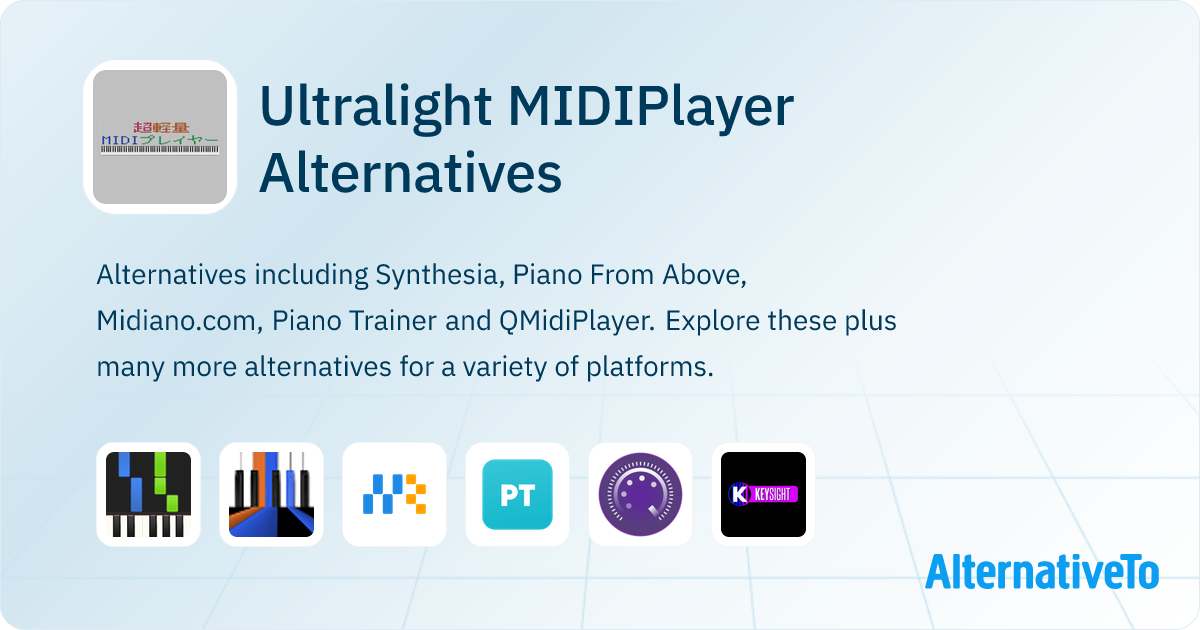 超軽量
MIDIプレイヤー

Ultralight MIDIPlayer Alternatives

Alternatives including Synthesia, Piano From Above, Midiano.com, Piano Trainer and QMidiPlayer. Explore these plus many more alternatives for a variety of platforms.

PT

K KEYSIGHT

AlternativeTo